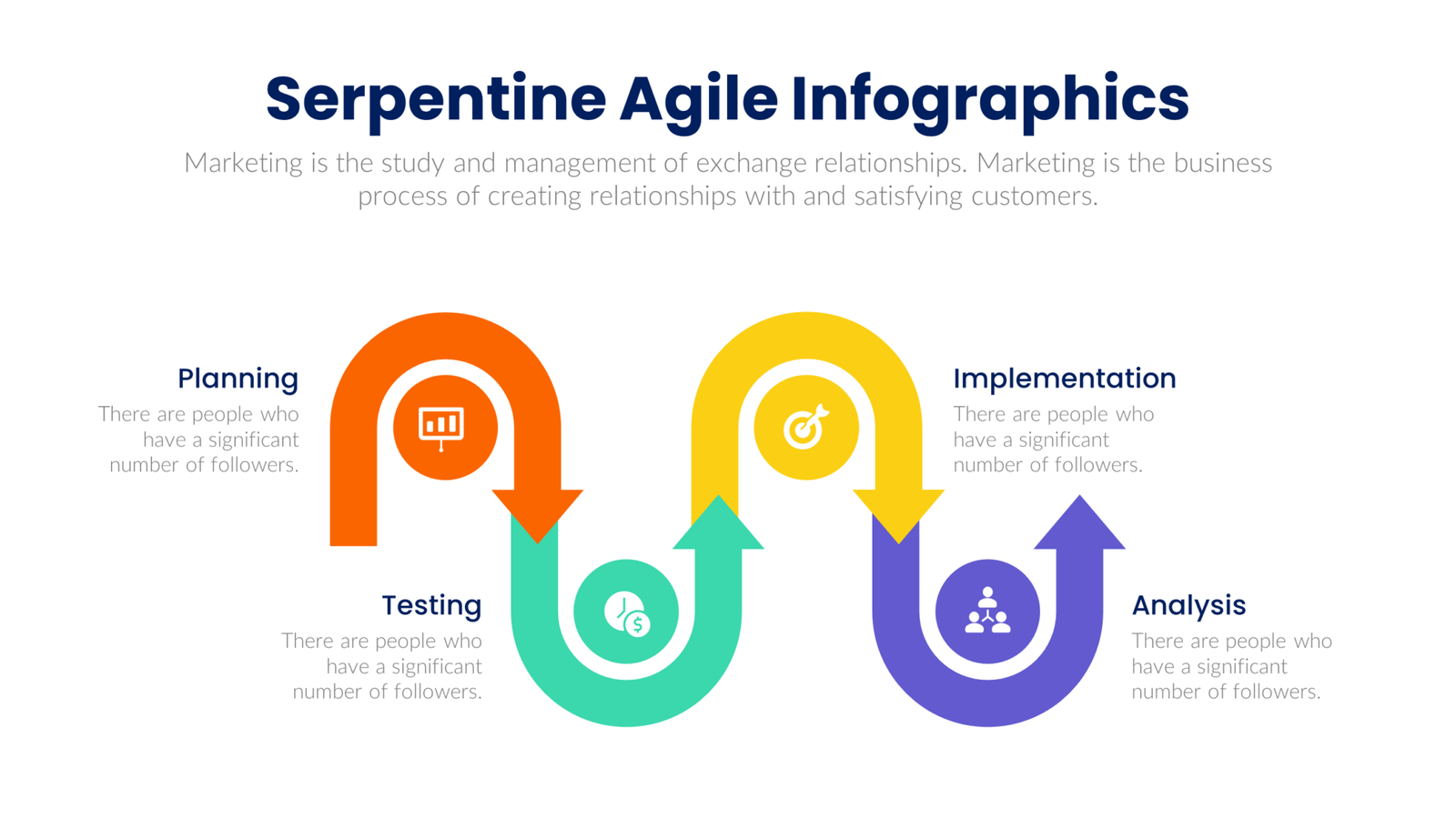 Serpentine Agile Infographics

Marketing is the study and management of exchange relationships. Marketing is the business process of creating relationships with and satisfying customers.

Planning
There are people who have a significant number of followers.

Implementation
There are people who have a significant number of followers.

Testing
There are people who have a significant number of followers.

Analysis
There are people who have a significant number of followers.